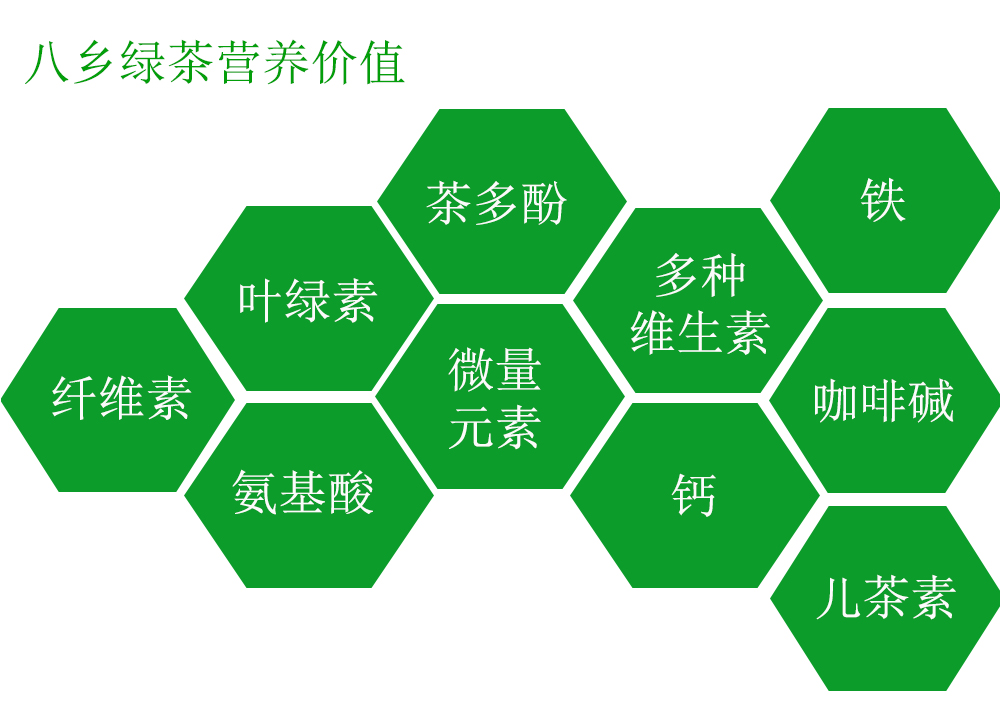 八乡绿茶营养价值

纤维素

叶绿素

氨基酸

茶多酚

微量元素

多种维生素

钙

铁

咖啡碱

儿茶素